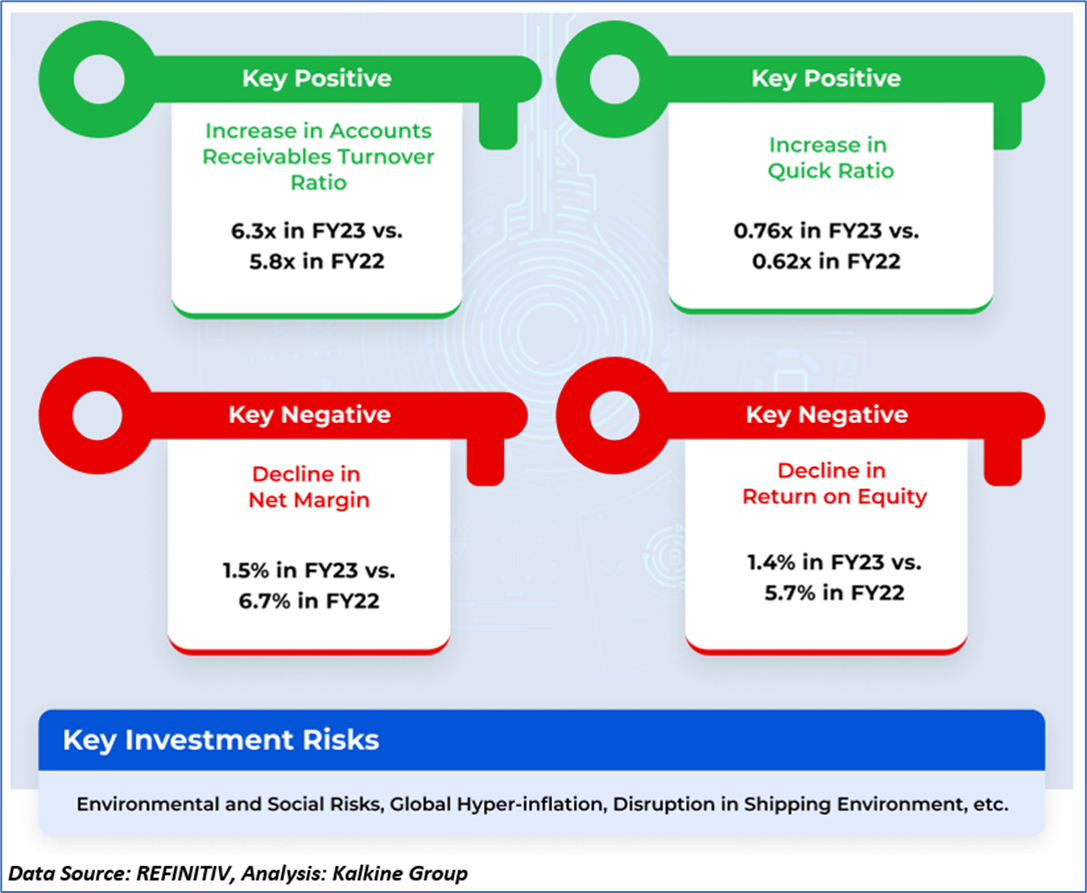 Key Positive

Increase in Accounts Receivables Turnover Ratio

6.3x in FY23 vs. 5.8x in FY22

Key Positive

Increase in Quick Ratio

0.76x in FY23 vs. 0.62x in FY22

Key Negative

Decline in Net Margin

1.5% in FY23 vs. 6.7% in FY22

Key Negative

Decline in Return on Equity

1.4% in FY23 vs. 5.7% in FY22

Key Investment Risks

Environmental and Social Risks, Global Hyper-inflation, Disruption in Shipping Environment, etc.

Data Source: REFINITIV, Analysis: Kalkine Group